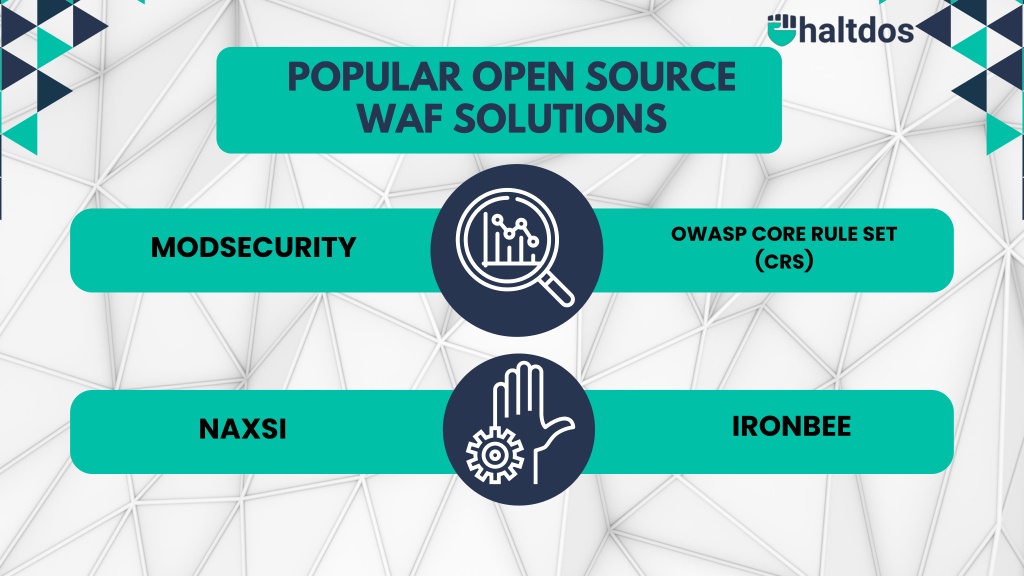 haltdos

POPULAR OPEN SOURCE WAF SOLUTIONS

MODSECURITY

OWASP CORE RULE SET (CRS)

NAXSI

IRONBEE